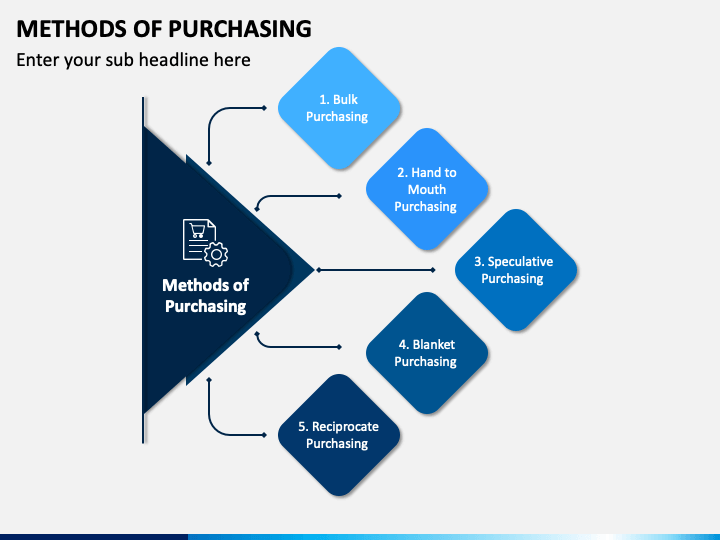 METHODS OF PURCHASING

Enter your sub headline here

Methods of Purchasing

1. Bulk Purchasing

2. Hand to Mouth Purchasing

3. Speculative Purchasing

4. Blanket Purchasing

5. Reciprocate Purchasing